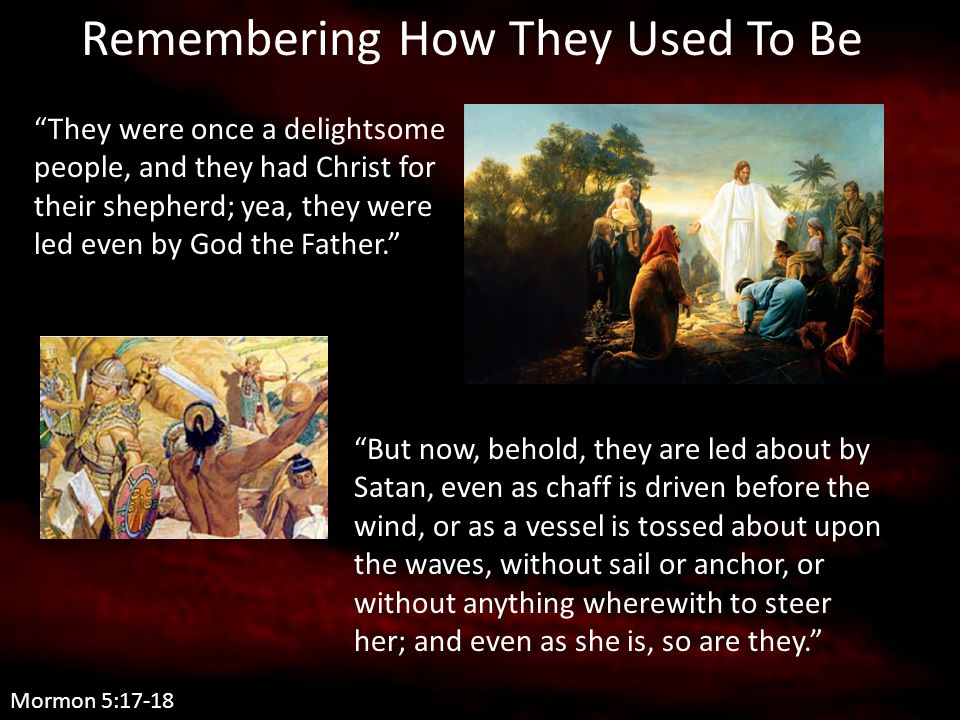 Remembering How They Used To Be

“They were once a delightsome people, and they had Christ for their shepherd; yea, they were led even by God the Father.”

“But now, behold, they are led about by Satan, even as chaff is driven before the wind, or as a vessel is tossed about upon the waves, without sail or anchor, or without anything wherewith to steer her; and even as she is, so are they.”

Mormon 5:17-18